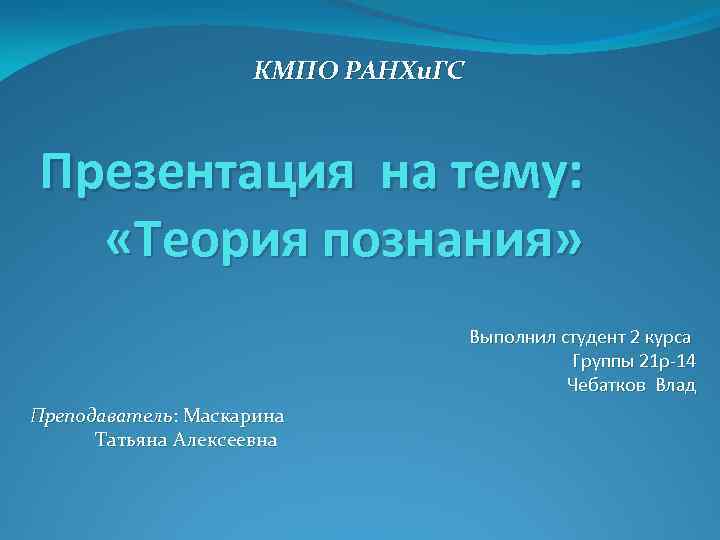 КМПО РАНХиГС

Презентация на тему: «Теория познания»

Выполнил студент 2 курса
Группы 21р-14
Чебатков Влад

Преподаватель: Маскарина Татьяна Алексеевна